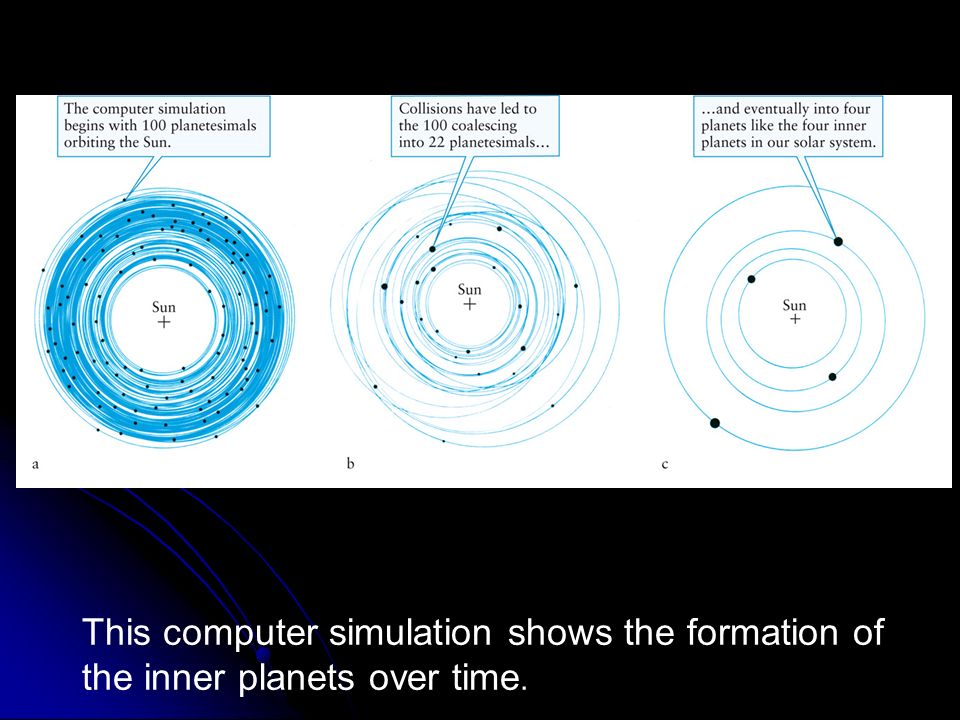 The computer simulation begins with 100 planetesimals orbiting the Sun.

Sun

a

Collisions have led to the 100 coalescing into 22 planetesimals...

Sun

b

...and eventually into four planets like the four inner planets in our solar system.

Sun

c

This computer simulation shows the formation of the inner planets over time.